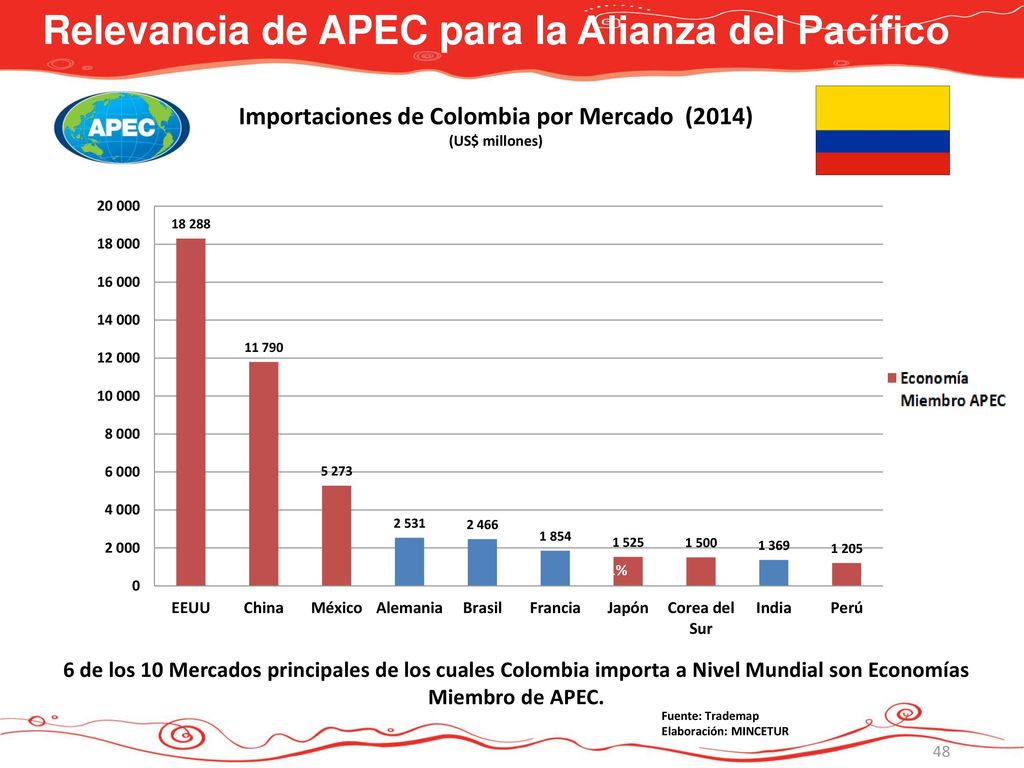 Relevancia de APEC para la Alianza del Pacífico

APEC

Importaciones de Colombia por Mercado (2014)
(US$ millones)

20 000
18 000
16 000
14 000
12 000
10 000
8 000
6 000
4 000
2 000
0

18 288
11 790
5 273
2 531
2 466
1 854
1 525
1 500
1 369
1 205

%

EEUU
China
México
Alemania
Brasil
Francia
Japón
Corea del Sur
India
Perú

Economía Miembro APEC

6 de los 10 Mercados principales de los cuales Colombia importa a Nivel Mundial son Economías Miembro de APEC.

Fuente: Trademap
Elaboración: MINCETUR

48